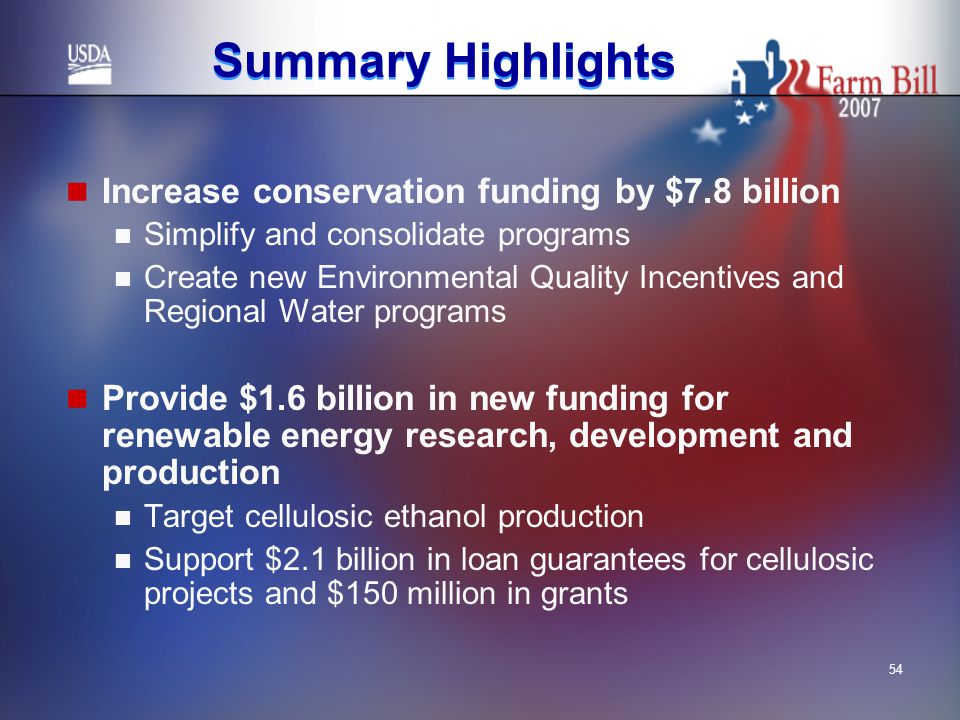 USDA

Summary Highlights

Farm Bill 2007

Increase conservation funding by \$7.8 billion

Simplify and consolidate programs

Create new Environmental Quality Incentives and Regional Water programs

Provide \$1.6 billion in new funding for renewable energy research, development and production

Target cellulosic ethanol production

Support \$2.1 billion in loan guarantees for cellulosic projects and \$150 million in grants

54